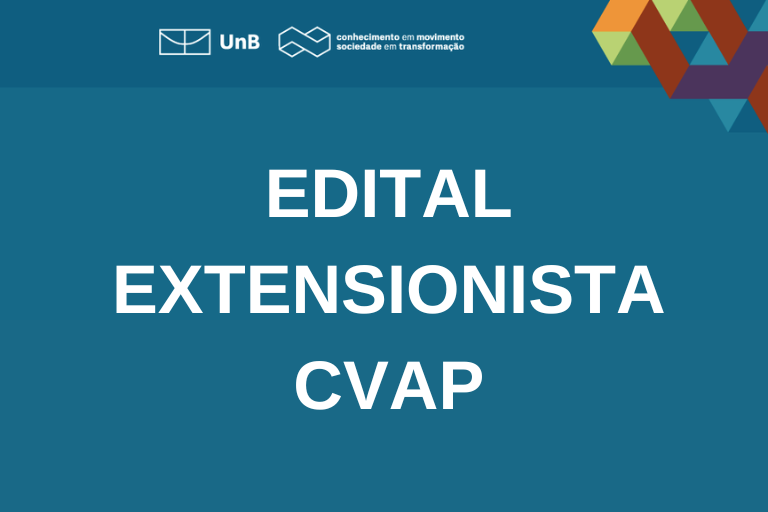 UnB conhecimento em movimento sociedade em transformação

EDITAL EXTENSIONISTA CVAP